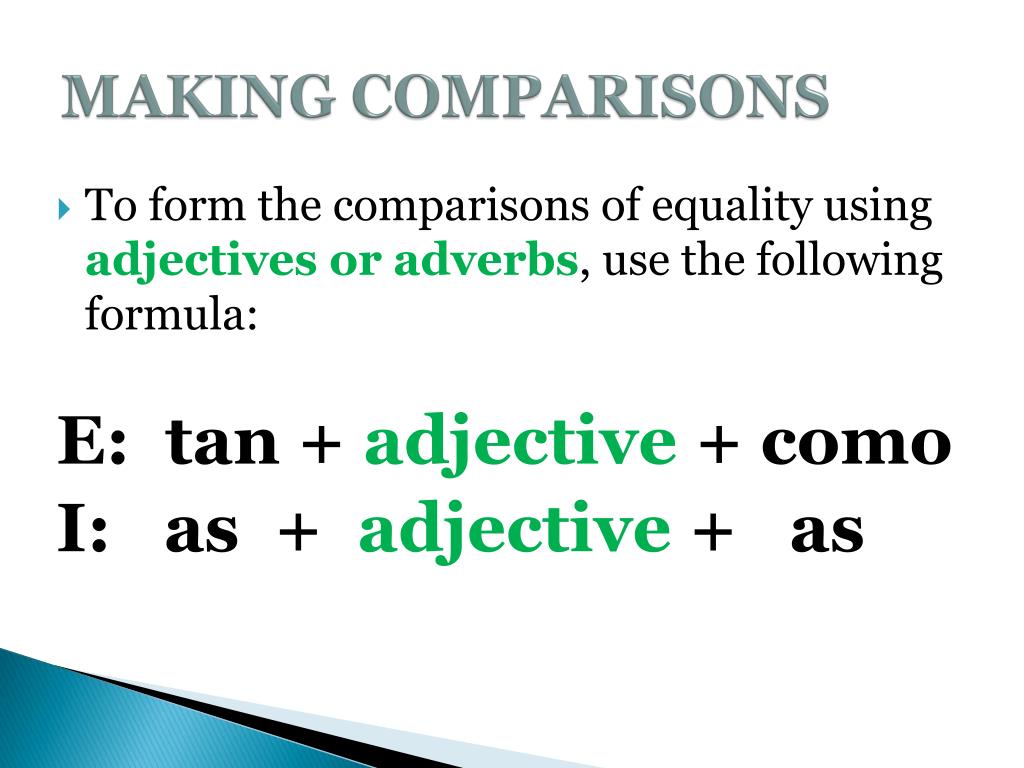 MAKING COMPARISONS

To form the comparisons of equality using adjectives or adverbs, use the following formula:

E: tan + adjective + como
I: as + adjective + as